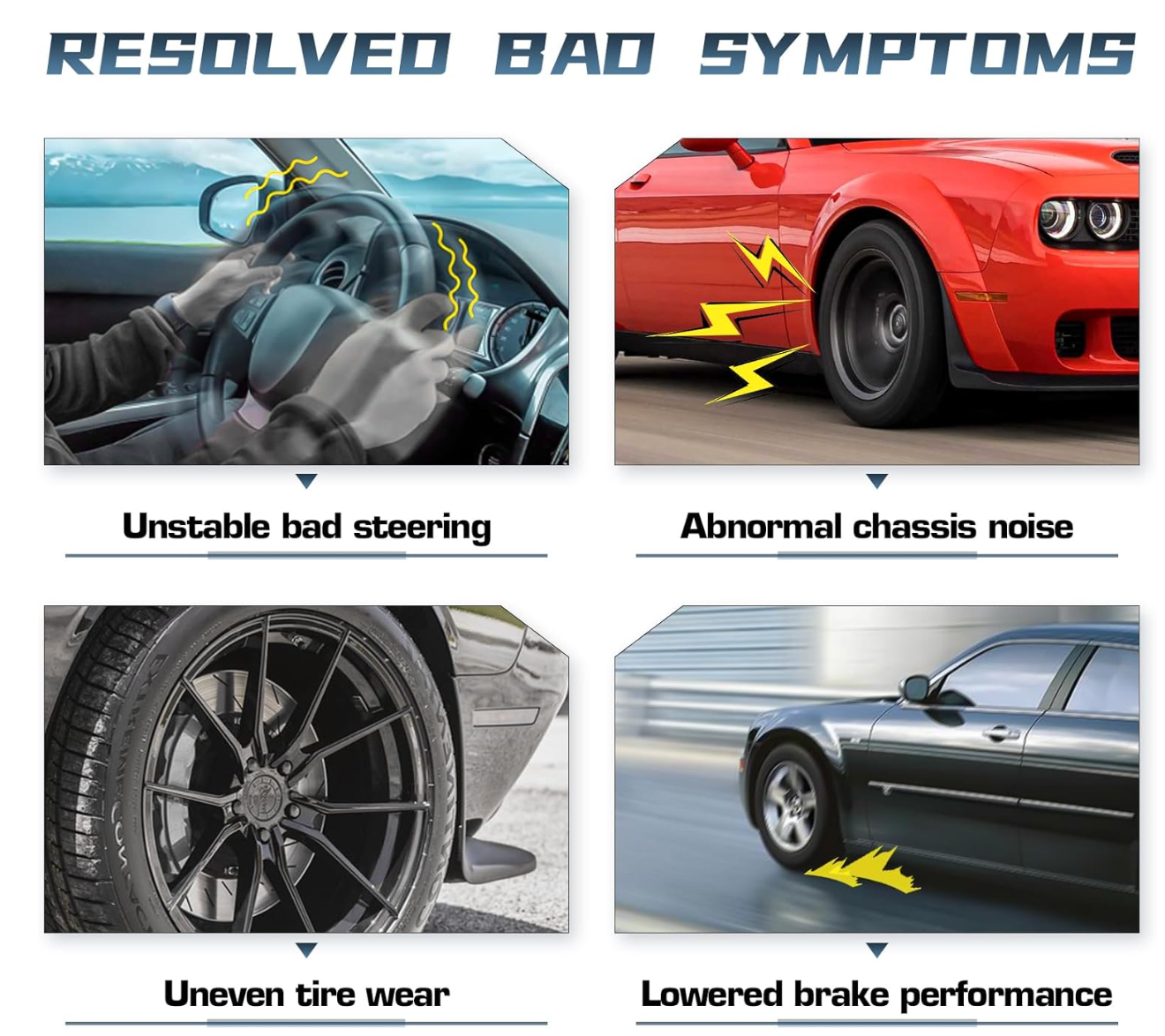 RESOLVED BAD SYMPTOMS

Unstable bad steering

Abnormal chassis noise

Uneven tire wear

Lowered brake performance